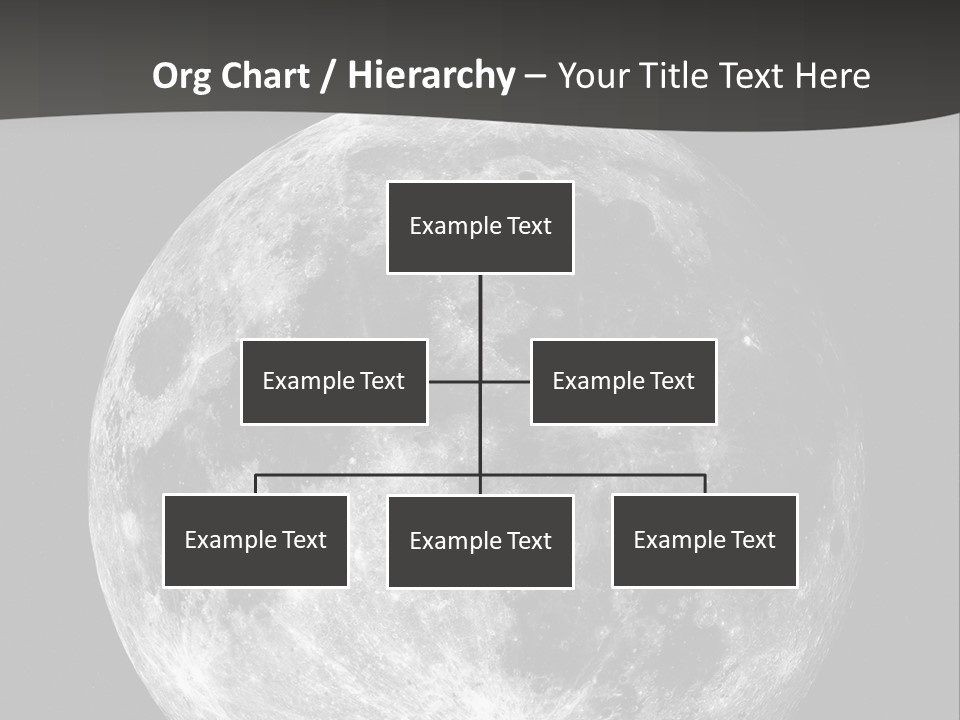 Org Chart / Hierarchy – Your Title Text Here

Example Text

Example Text

Example Text

Example Text

Example Text

Example Text